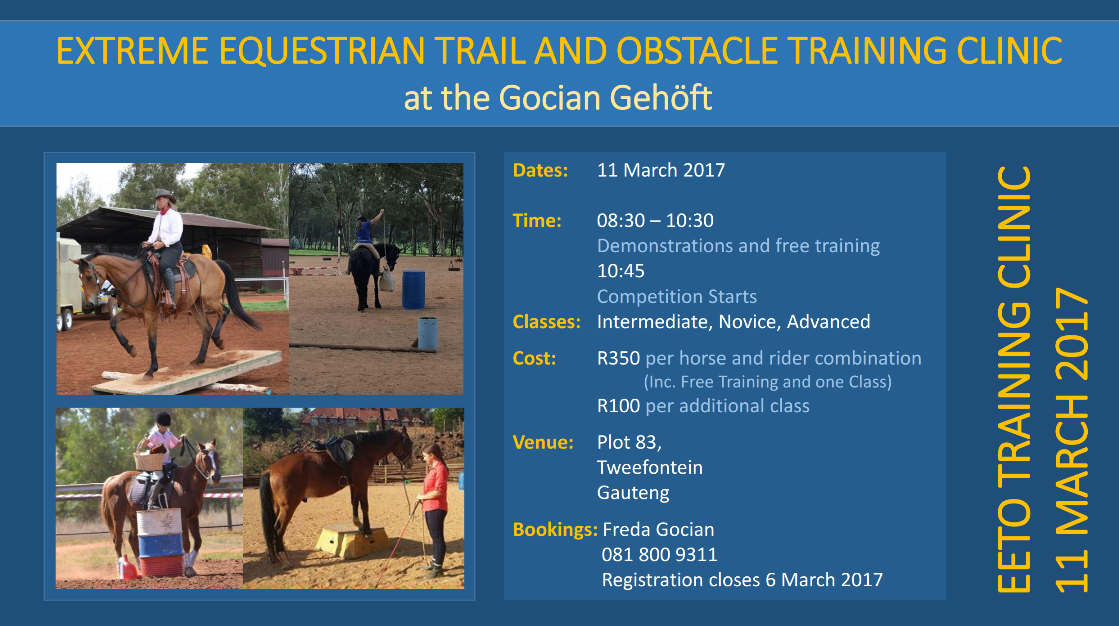 EXTREME EQUESTRIAN TRAIL AND OBSTACLE TRAINING CLINIC
at the Gocian Gehöft

Dates: 11 March 2017

Time: 08:30 – 10:30
Demonstrations and free training
10:45
Competition Starts

Classes: Intermediate, Novice, Advanced

Cost: R350 per horse and rider combination
(Inc. Free Training and one Class)
R100 per additional class

Venue: Plot 83,
Tweefontein
Gauteng

Bookings: Freda Gocian
081 800 9311
Registration closes 6 March 2017

EETO TRAINING CLINIC
11 MARCH 2017